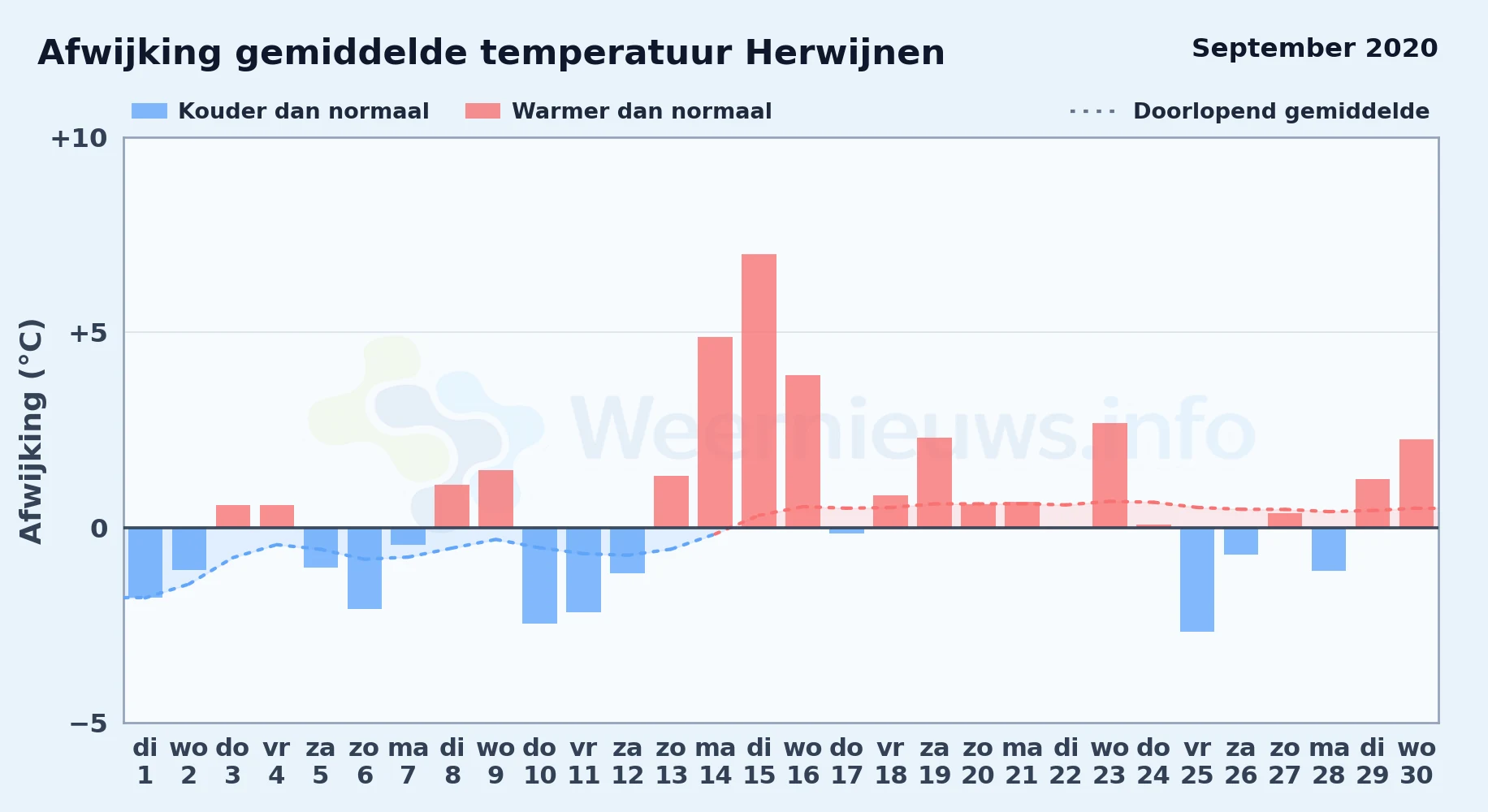 Afwijking gemiddelde temperatuur Herwijnen

September 2020

Kouder dan normaal

Warmer dan normaal

Doorlopend gemiddelde

Afwijking (°C)

+10

+5

0

−5

Weernieuws.info

di 1
wo 2
do 3
vr 4
za 5
zo 6
ma 7
di 8
wo 9
do 10
vr 11
za 12
zo 13
ma 14
di 15
wo 16
do 17
vr 18
za 19
zo 20
ma 21
di 22
wo 23
do 24
vr 25
za 26
zo 27
ma 28
di 29
wo 30